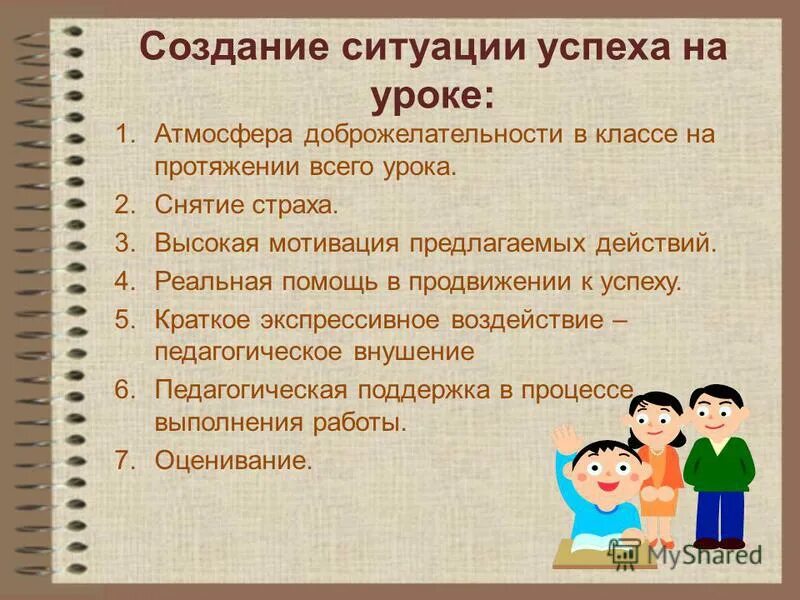 Создание ситуации успеха на уроке:

1. Атмосфера доброжелательности в классе на протяжении всего урока.
2. Снятие страха.
3. Высокая мотивация предлагаемых действий.
4. Реальная помощь в продвижении к успеху.
5. Краткое экспрессивное воздействие – педагогическое внушение
6. Педагогическая поддержка в процессе выполнения работы.
7. Оценивание.

MyShared